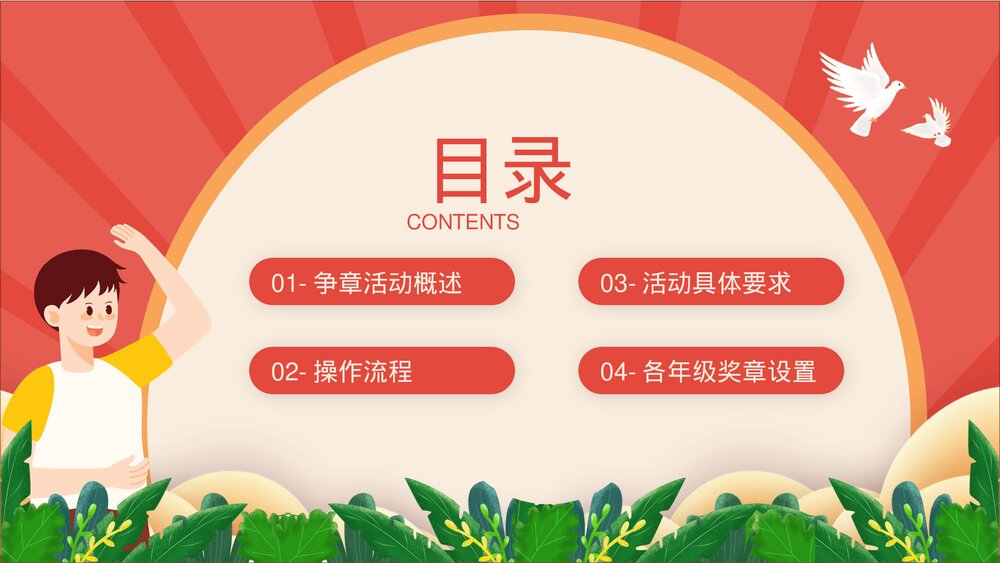 目录
CONTENTS

01- 争章活动概述

02- 操作流程

03- 活动具体要求

04- 各年级奖章设置